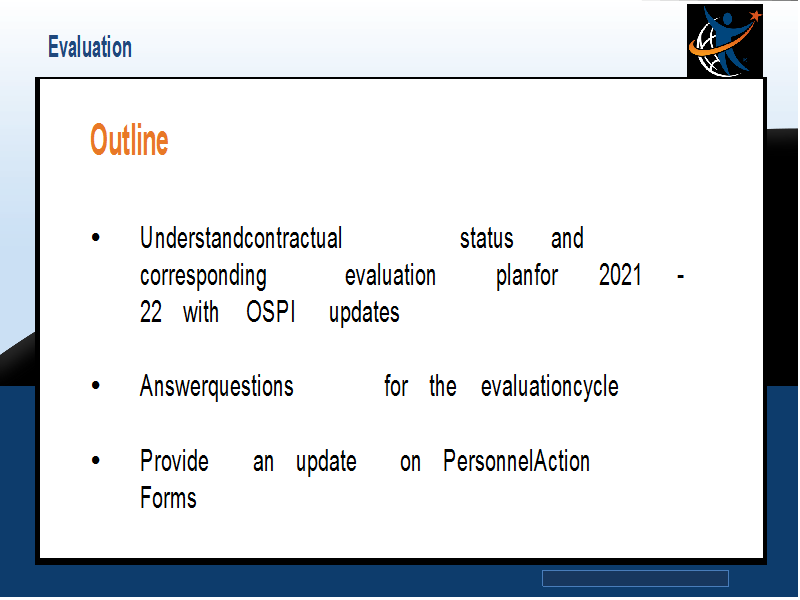 Evaluation

Outline

• Understandcontractual status and corresponding evaluation planfor 2021 - 22 with OSPI updates

• Answerquestions for the evaluationcycle

• Provide an update on PersonnelAction Forms